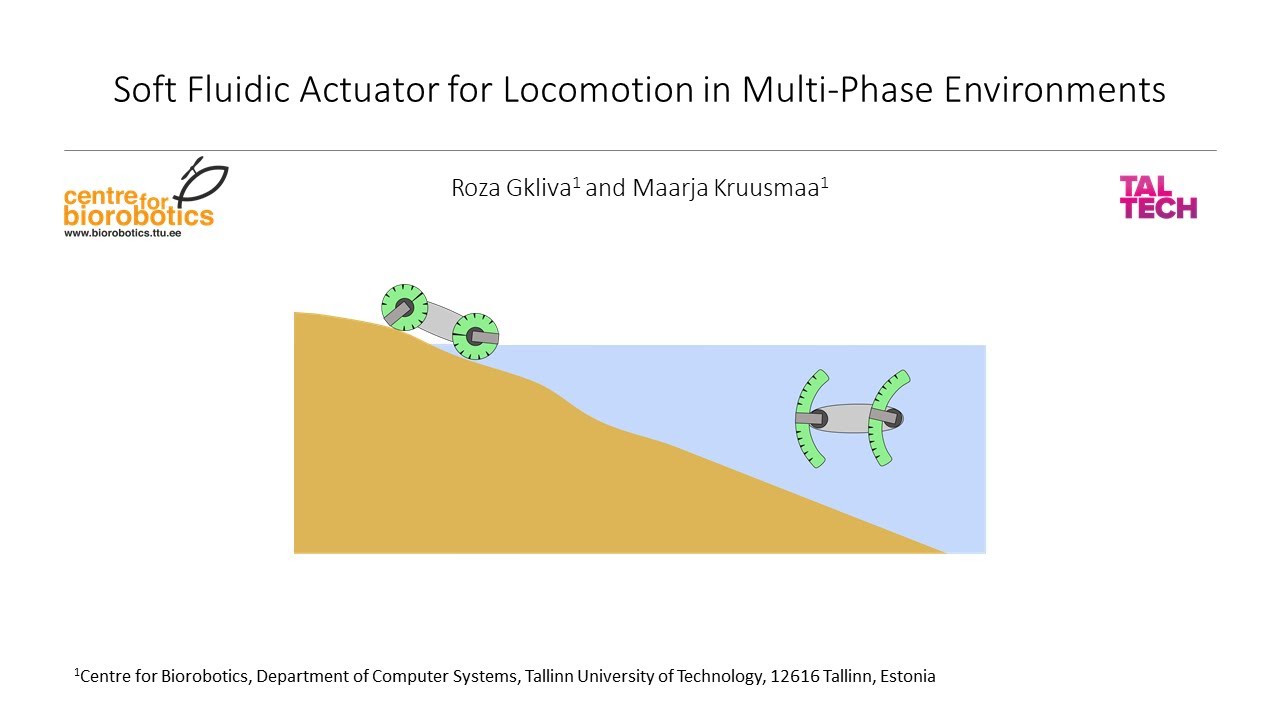 Soft Fluidic Actuator for Locomotion in Multi-Phase Environments

centre for biorobotics
www.biorobotics.ttu.ee

Roza Gkliva$^1$ and Maarja Kruusmaa$^1$

TAL TECH

$^1$Centre for Biorobotics, Department of Computer Systems, Tallinn University of Technology, 12616 Tallinn, Estonia